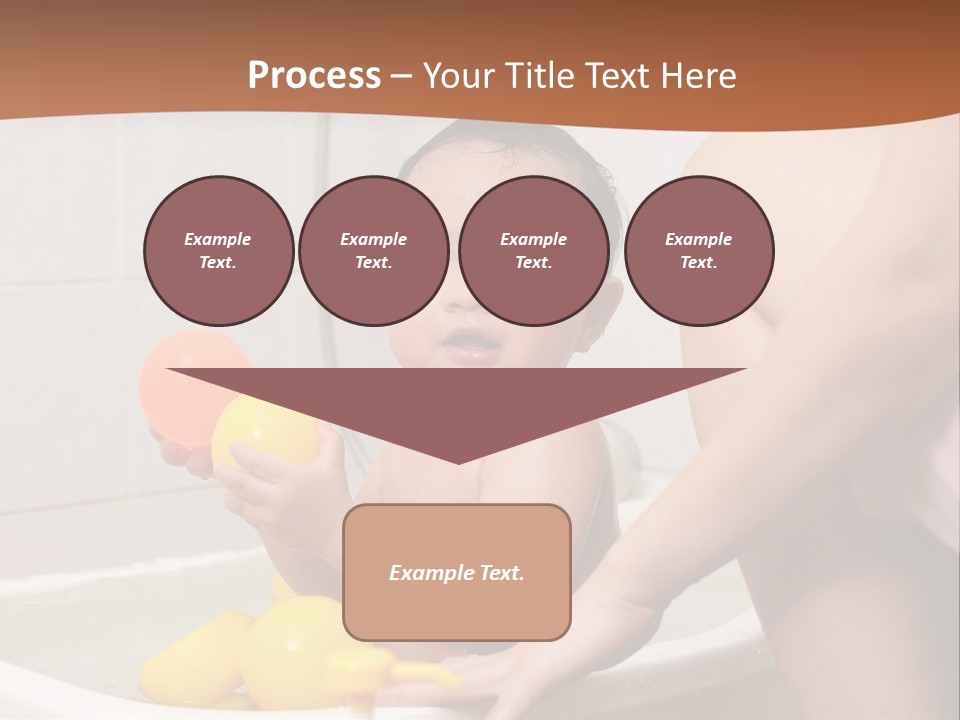 Process – Your Title Text Here

Example Text.

Example Text.

Example Text.

Example Text.

Example Text.